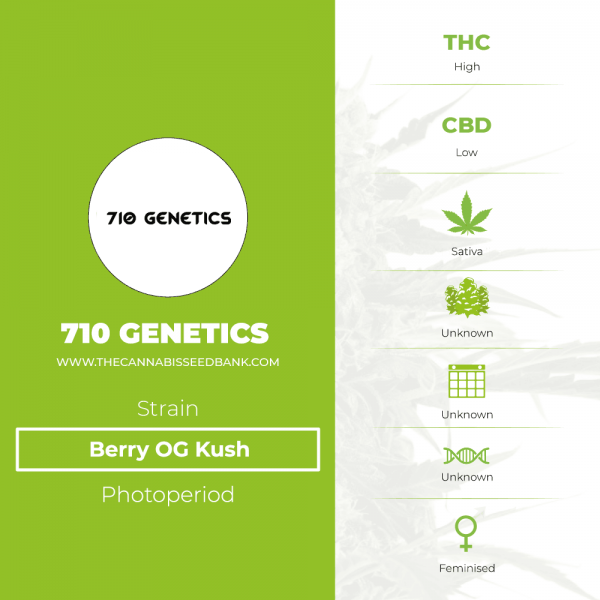 710 GENETICS

710 GENETICS

WWW.THECANNABISSEEDBANK.COM

Strain

Berry OG Kush

Photoperiod

THC
High

CBD
Low

Sativa

Unknown

Unknown

Unknown

Feminised